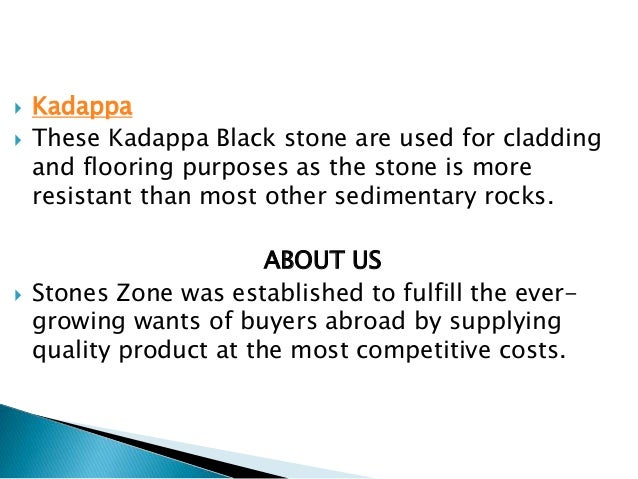 Kadappa

These Kadappa Black stone are used for cladding and flooring purposes as the stone is more resistant than most other sedimentary rocks.

ABOUT US

Stones Zone was established to fulfill the ever-growing wants of buyers abroad by supplying quality product at the most competitive costs.